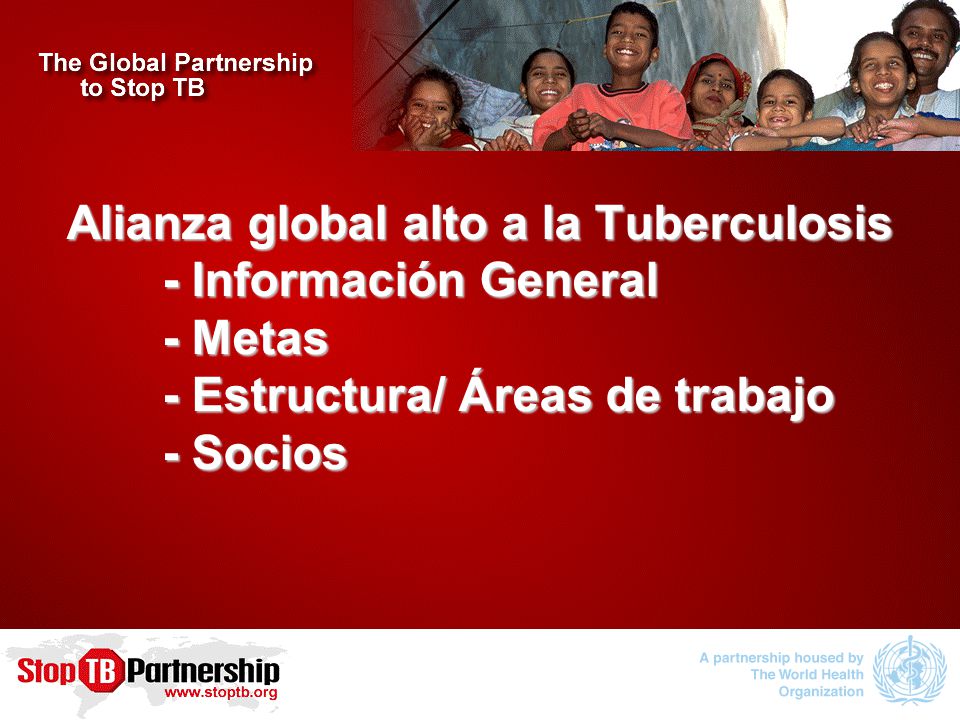 The Global Partnership to Stop TB

Alianza global alto a la Tuberculosis
- Información General
- Metas
- Estructura/ Áreas de trabajo
- Socios

Stop TB Partnership
www.stoptb.org

A partnership housed by The World Health Organization